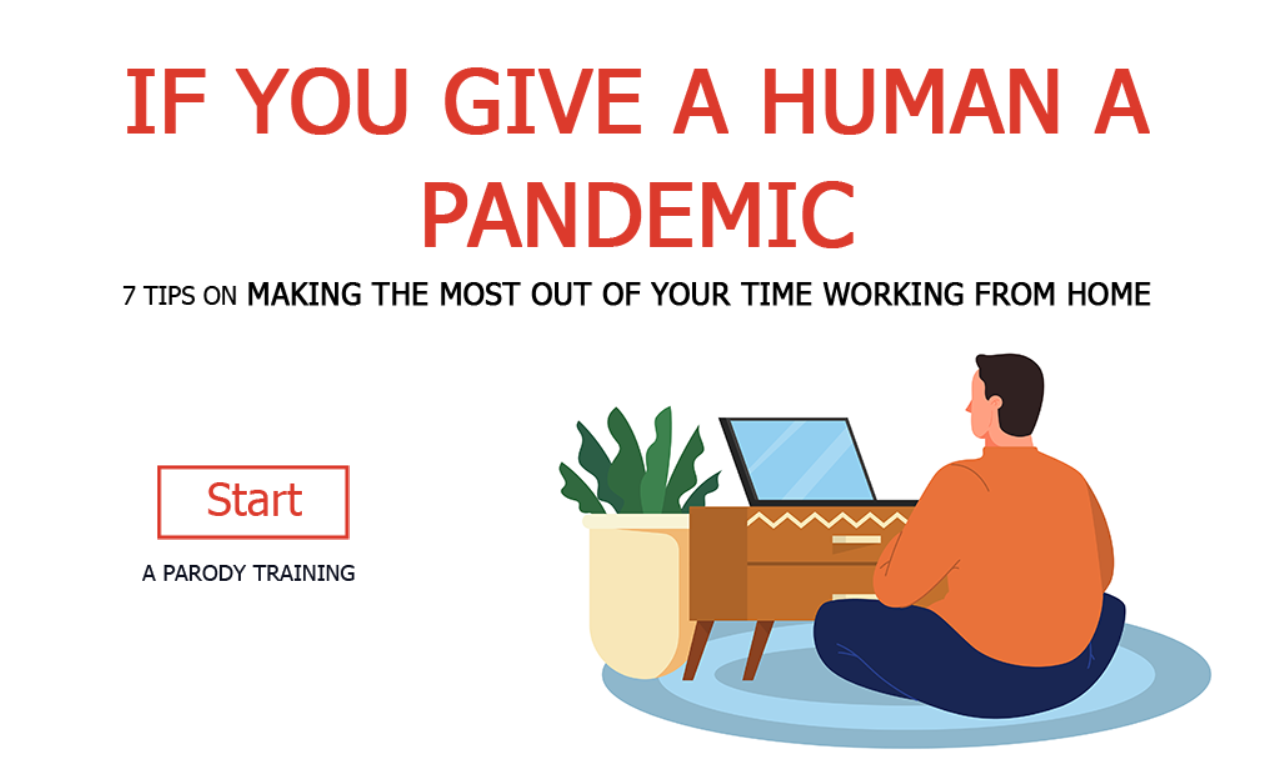 IF YOU GIVE A HUMAN A PANDEMIC

7 TIPS ON MAKING THE MOST OUT OF YOUR TIME WORKING FROM HOME

Start

A PARODY TRAINING